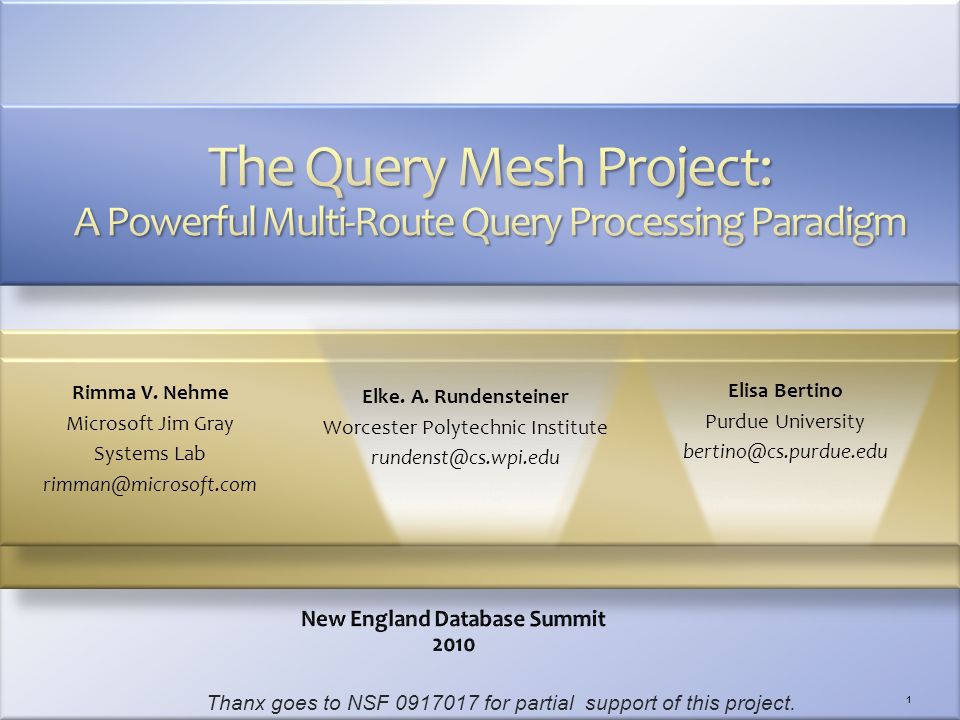 The Query Mesh Project:
A Powerful Multi-Route Query Processing Paradigm

Rimma V. Nehme
Microsoft Jim Gray Systems Lab
rimman@microsoft.com

Elke. A. Rundensteiner
Worcester Polytechnic Institute
rundenst@cs.wpi.edu

Elisa Bertino
Purdue University
bertino@cs.purdue.edu

New England Database Summit
2010

Thanx goes to NSF 0917017 for partial support of this project.

1